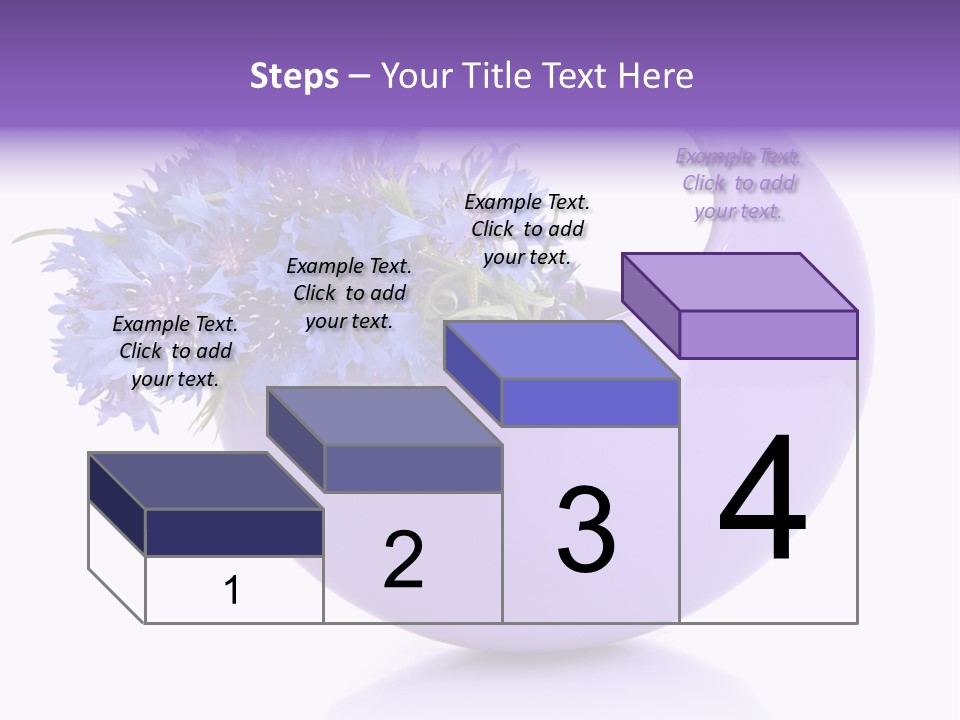 Steps – Your Title Text Here

Example Text. Click to add your text.

Example Text. Click to add your text.

Example Text. Click to add your text.

Example Text. Click to add your text.

1

2

3

4